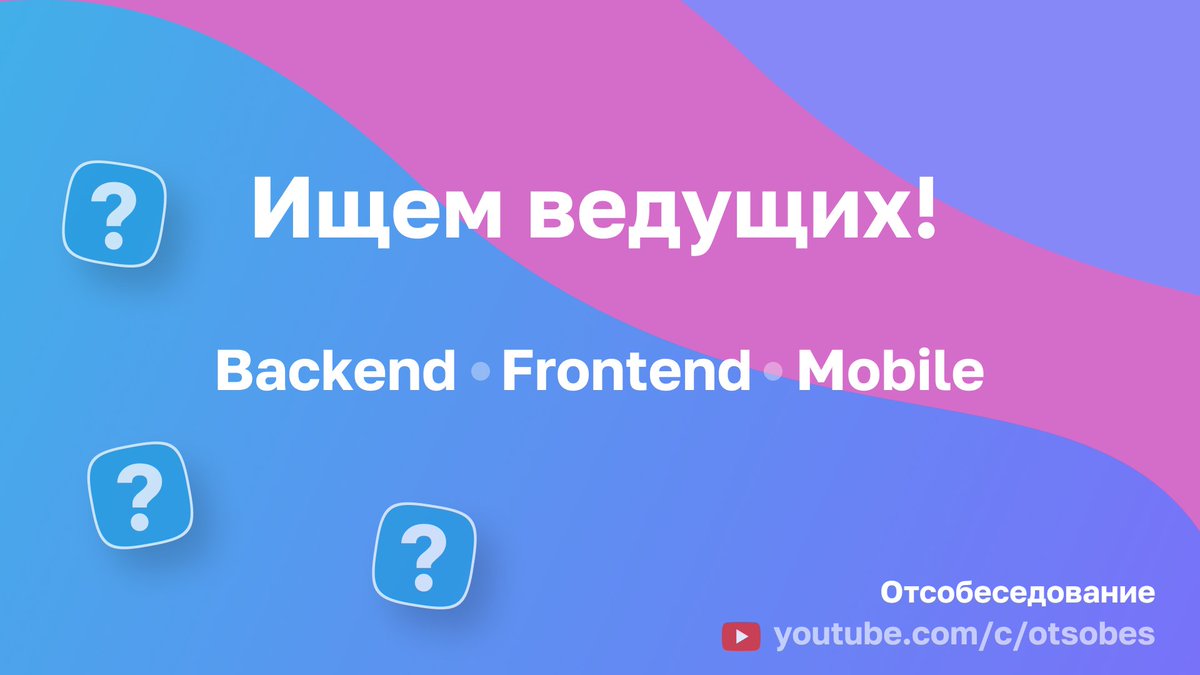 ?

Ищем ведущих!

Backend • Frontend • Mobile

?

?

Отсобеседование

youtube.com/c/otsobes